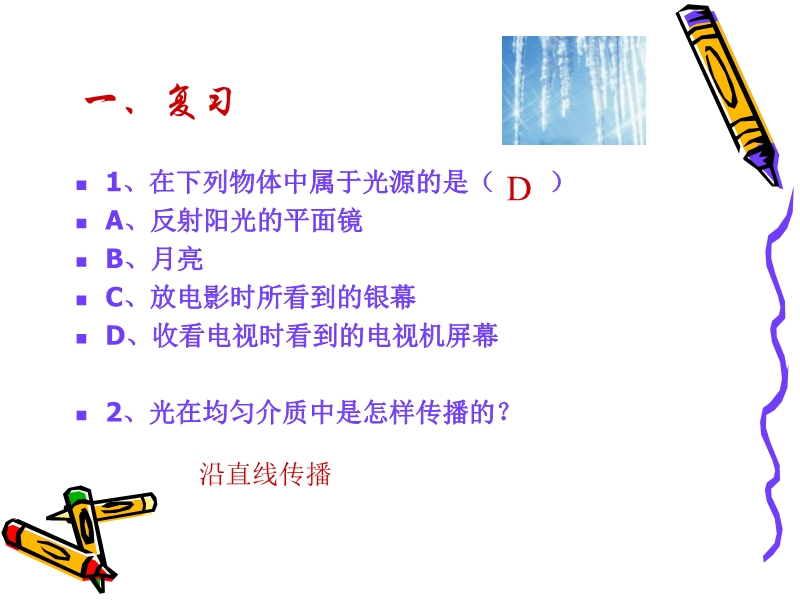 一、复习

1、在下列物体中属于光源的是（ D ）
A、反射阳光的平面镜
B、月亮
C、放电影时所看到的银幕
D、收看电视时看到的电视机屏幕

2、光在均匀介质中是怎样传播的？

沿直线传播